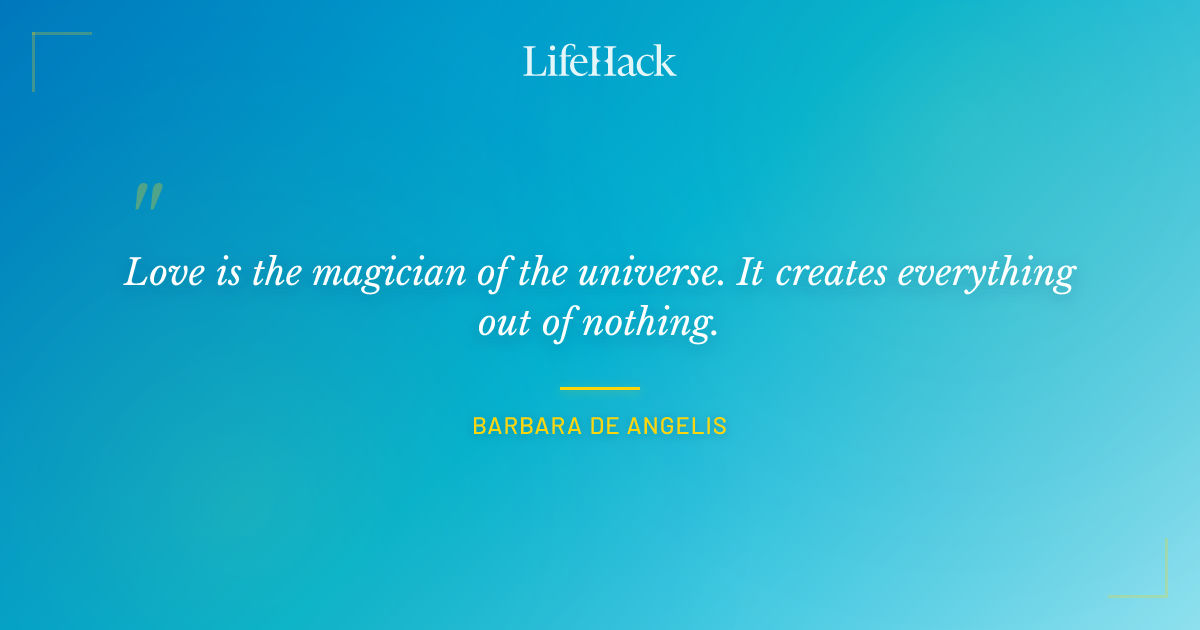 LifeHack

"

Love is the magician of the universe. It creates everything out of nothing.

BARBARA DE ANGELIS